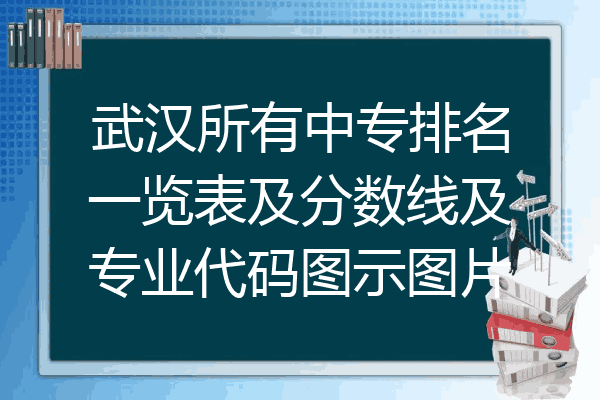 武汉所有中专排名一览表及分数线及专业代码图示图片